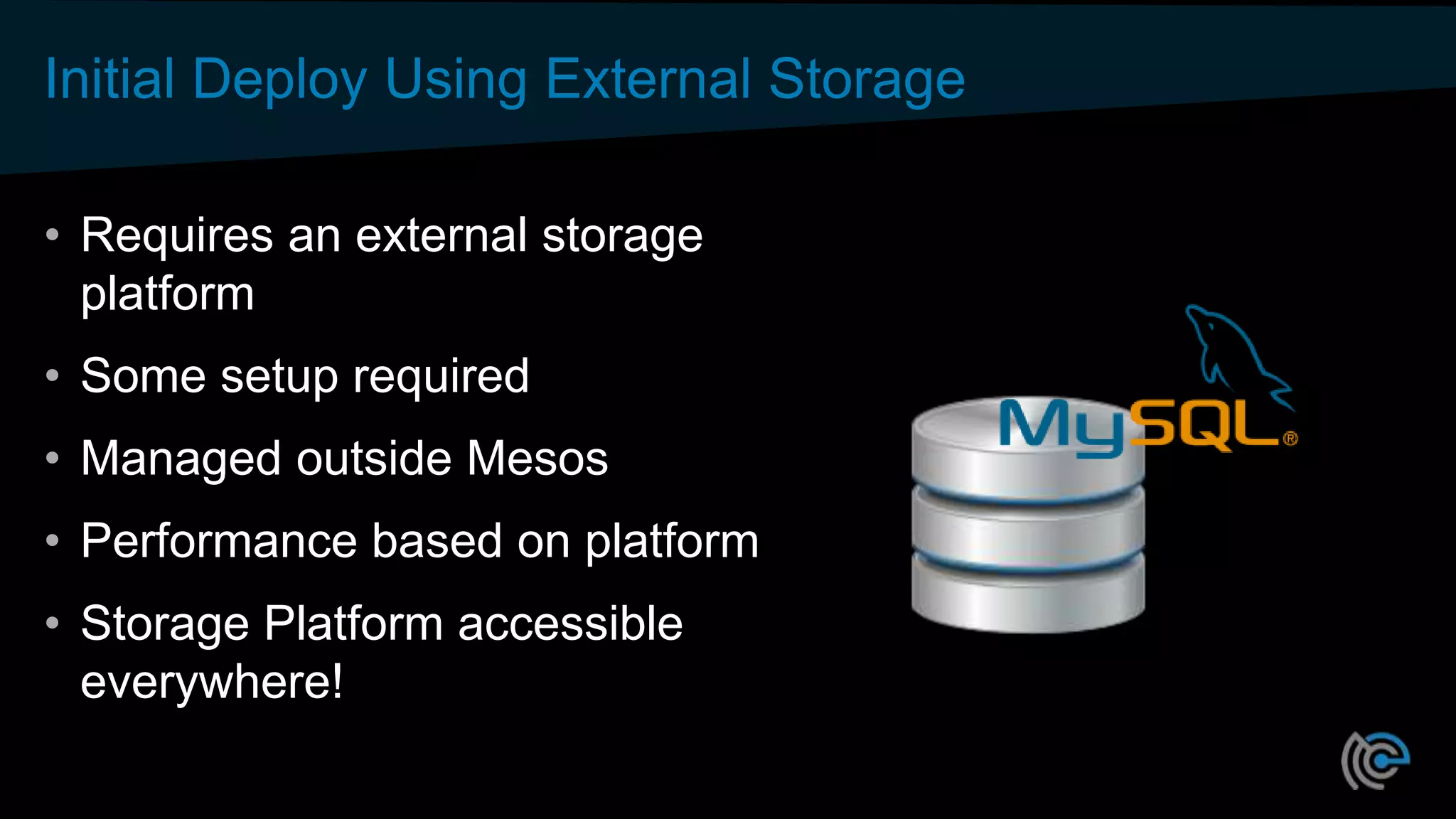 Initial Deploy Using External Storage

• Requires an external storage platform

• Some setup required

• Managed outside Mesos

• Performance based on platform

• Storage Platform accessible everywhere!

MySQL®